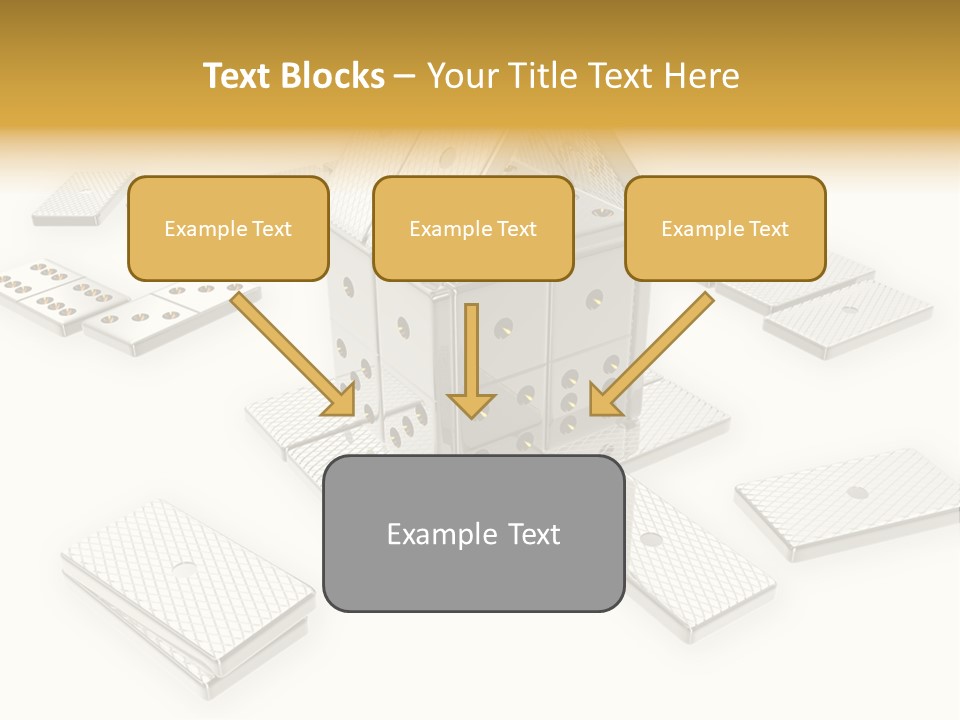 Text Blocks – Your Title Text Here

Example Text

Example Text

Example Text

Example Text